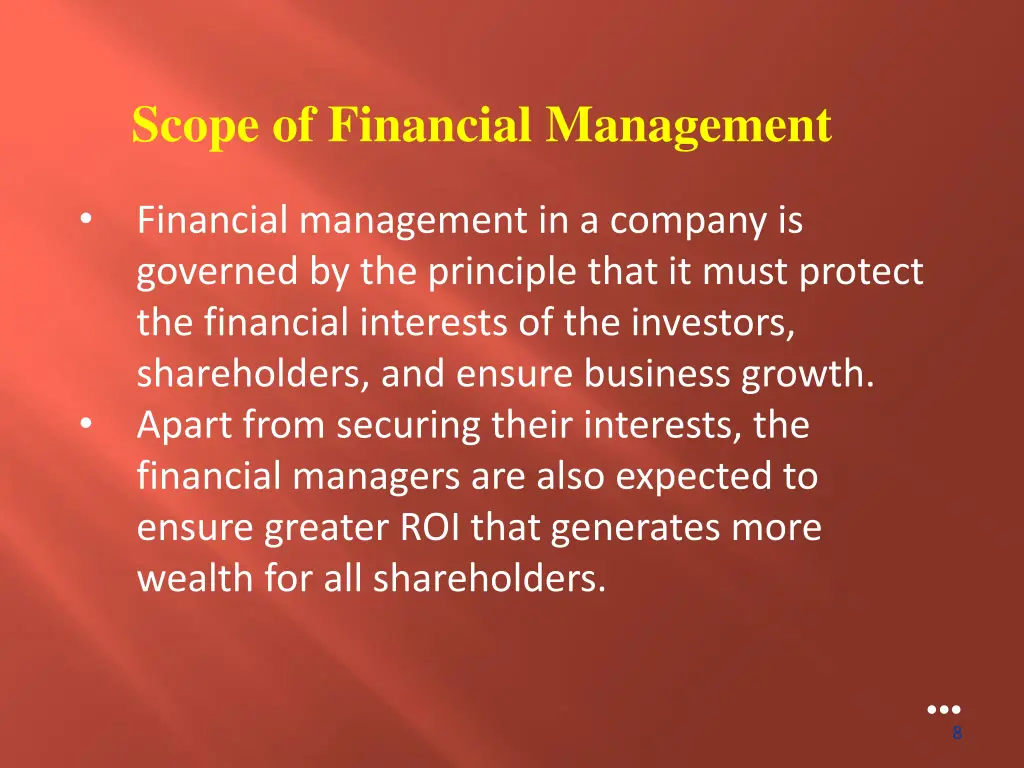 Scope of Financial Management

• Financial management in a company is governed by the principle that it must protect the financial interests of the investors, shareholders, and ensure business growth.
• Apart from securing their interests, the financial managers are also expected to ensure greater ROI that generates more wealth for all shareholders.

8